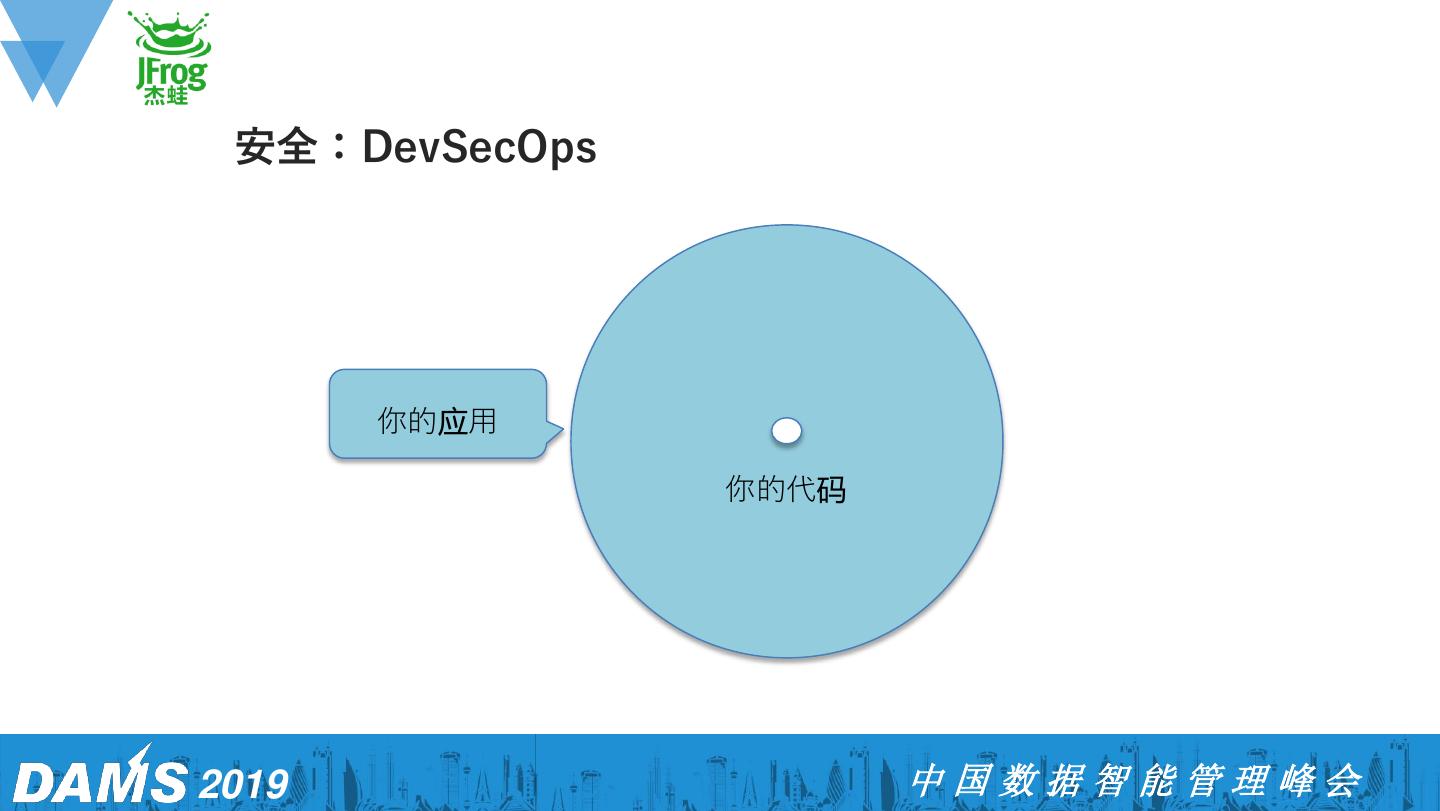 JFrog
杰蛙

安全：DevSecOps

你的应用

你的代码

DAMS 2019

中国数据智能管理峰会